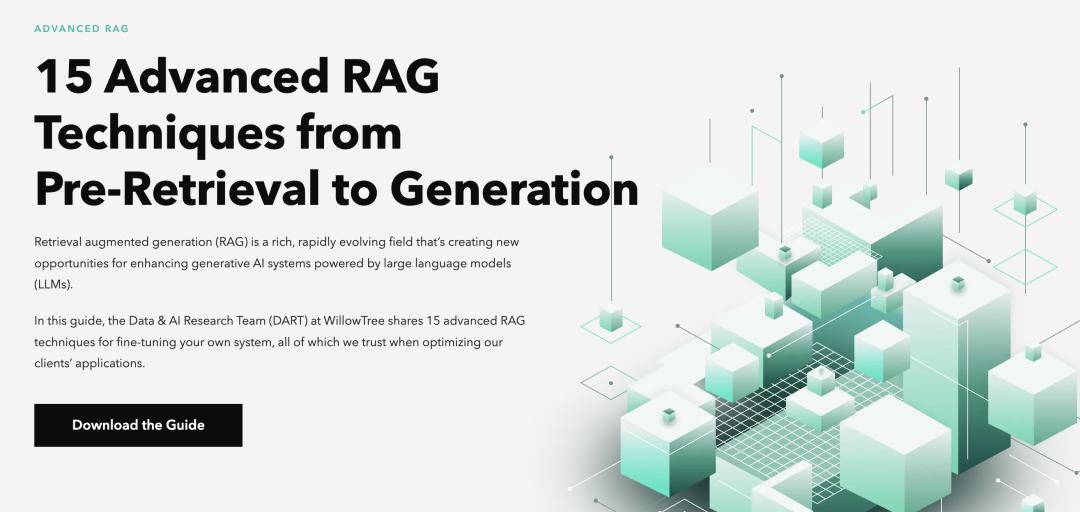 ADVANCED RAG

15 Advanced RAG Techniques from Pre-Retrieval to Generation

Retrieval augmented generation (RAG) is a rich, rapidly evolving field that's creating new opportunities for enhancing generative AI systems powered by large language models (LLMs).

In this guide, the Data & AI Research Team (DART) at WillowTree shares 15 advanced RAG techniques for fine-tuning your own system, all of which we trust when optimizing our clients' applications.

Download the Guide